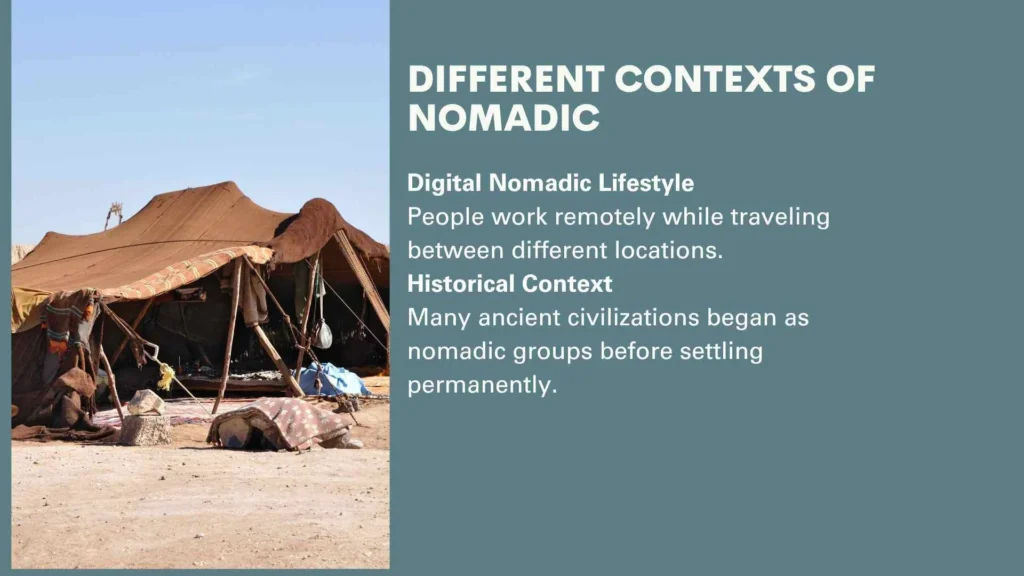 DIFFERENT CONTEXTS OF NOMADIC

Digital Nomadic Lifestyle
People work remotely while traveling between different locations.
Historical Context
Many ancient civilizations began as nomadic groups before settling permanently.